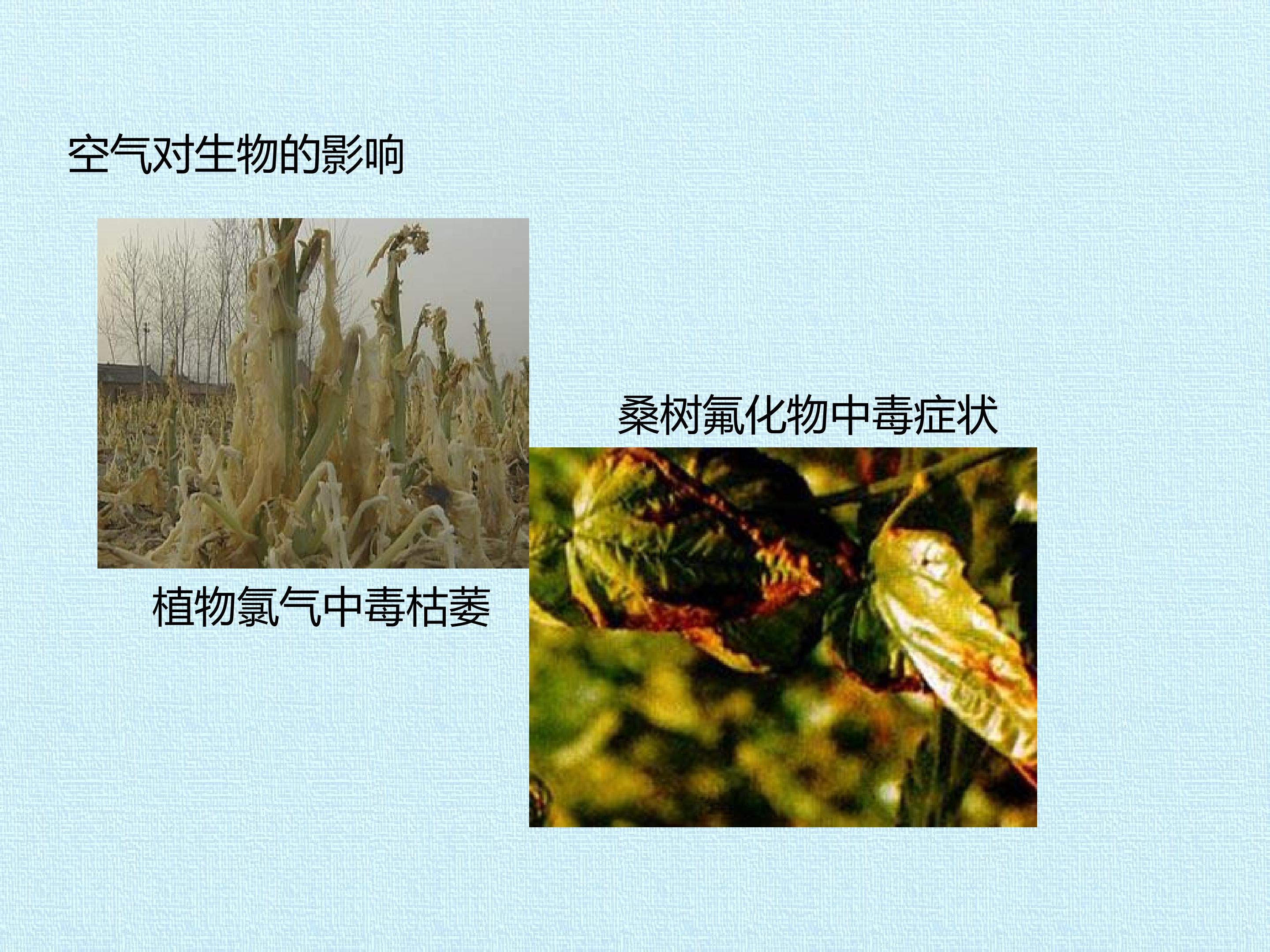 空气对生物的影响

桑树氟化物中毒症状

植物氯气中毒枯萎